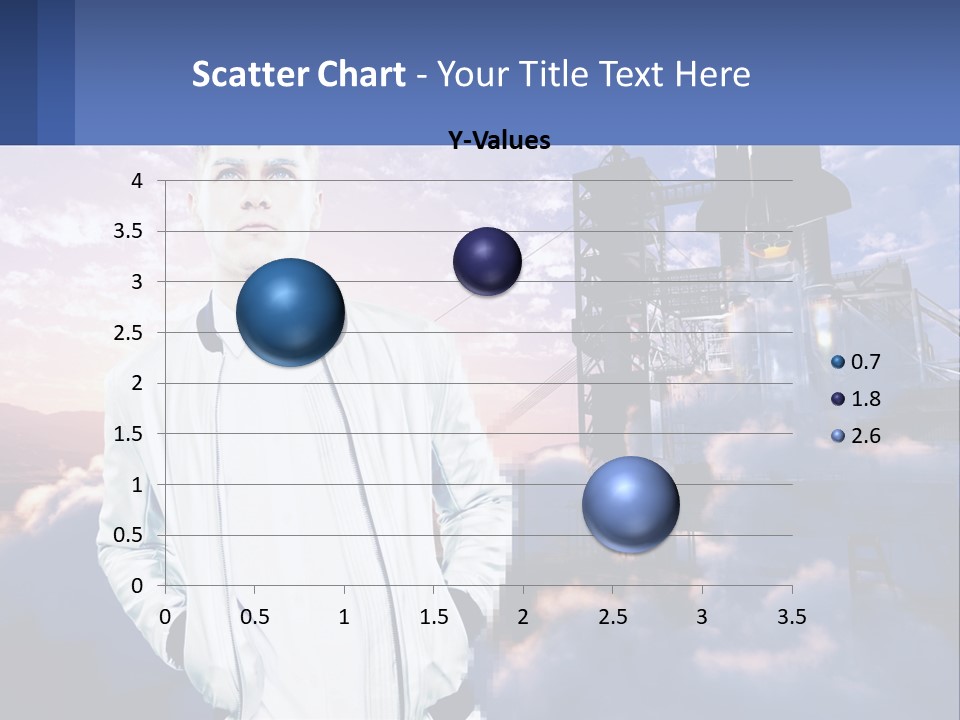 Scatter Chart - Your Title Text Here

Y-Values

4
3.5
3
2.5
2
1.5
1
0.5
0

0 0.5 1 1.5 2 2.5 3 3.5

0.7
1.8
2.6